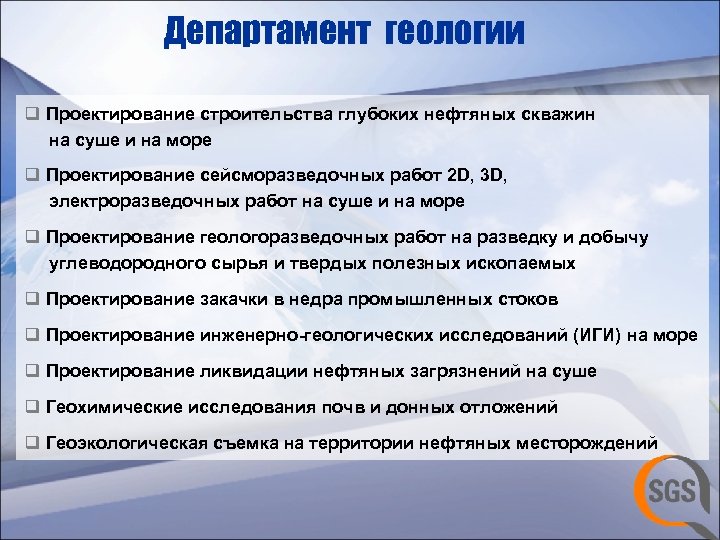 Департамент геологии

❑ Проектирование строительства глубоких нефтяных скважин на суше и на море

❑ Проектирование сейсморазведочных работ 2D, 3D, электроразведочных работ на суше и на море

❑ Проектирование геологоразведочных работ на разведку и добычу углеводородного сырья и твердых полезных ископаемых

❑ Проектирование закачки в недра промышленных стоков

❑ Проектирование инженерно-геологических исследований (ИГИ) на море

❑ Проектирование ликвидации нефтяных загрязнений на суше

❑ Геохимические исследования почв и донных отложений

❑ Геоэкологическая съемка на территории нефтяных месторождений

SGS